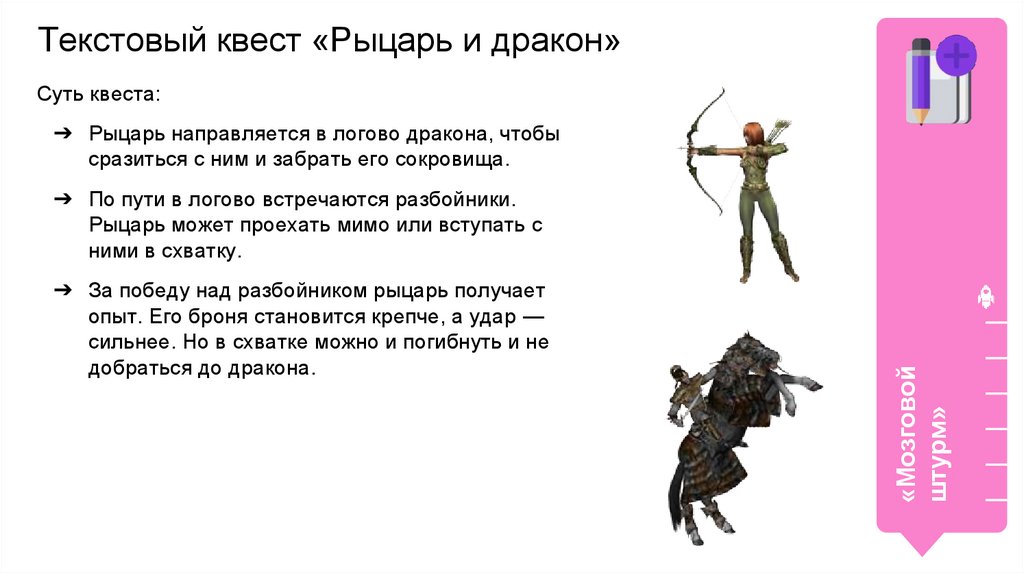 Текстовый квест «Рыцарь и дракон»

Суть квеста:

➔ Рыцарь направляется в логово дракона, чтобы сразиться с ним и забрать его сокровища.

➔ По пути в логово встречаются разбойники. Рыцарь может проехать мимо или вступать с ними в схватку.

➔ За победу над разбойником рыцарь получает опыт. Его броня становится крепче, а удар — сильнее. Но в схватке можно и погибнуть и не добраться до дракона.

«Мозговой штурм»